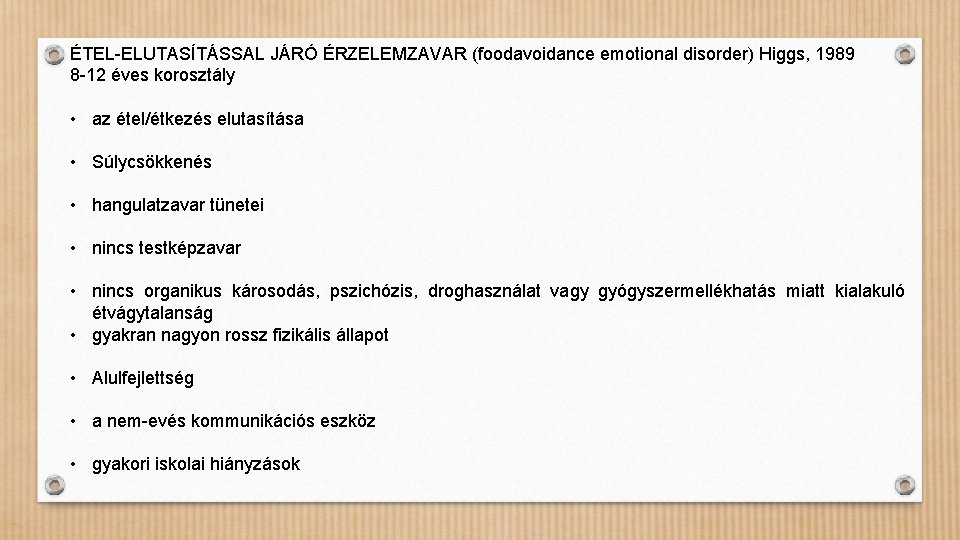 ÉTEL-ELUTASÍTÁSSAL JÁRÓ ÉRZELEMZAVAR (foodavoidance emotional disorder) Higgs, 1989
8-12 éves korosztály

• az étel/étkezés elutasítása

• Súlycsökkenés

• hangulatzavar tünetei

• nincs testképzavar

• nincs organikus károsodás, pszichózis, droghasználat vagy gyógyszermellékhatás miatt kialakuló étvágytalanság
• gyakran nagyon rossz fizikális állapot

• Alulfejlettség

• a nem-evés kommunikációs eszköz

• gyakori iskolai hiányzások